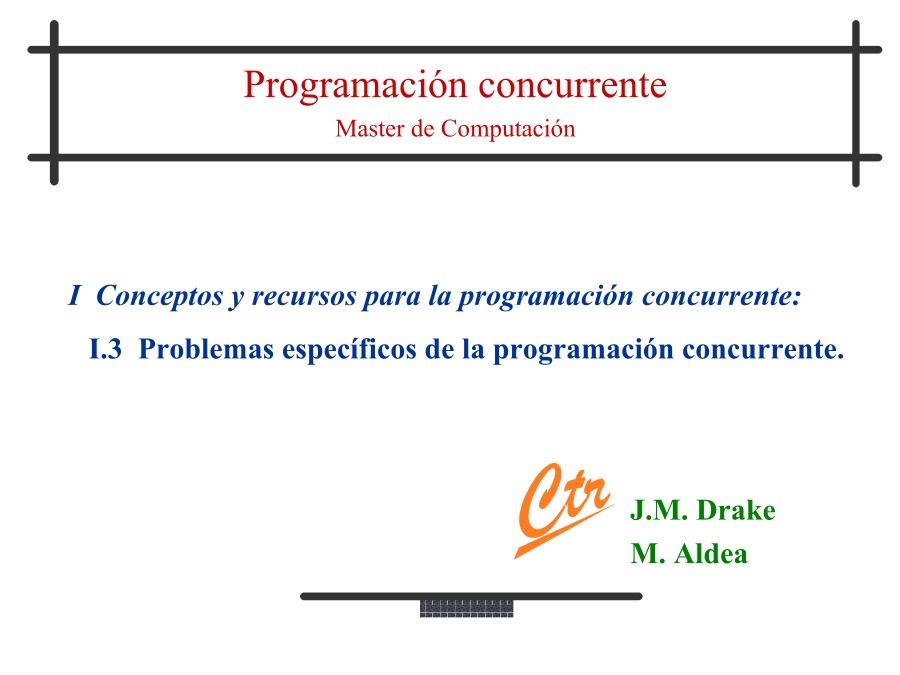 Programación concurrente
Master de Computación

I Conceptos y recursos para la programación concurrente:

I.3 Problemas específicos de la programación concurrente.

Ctr

J.M. Drake
M. Aldea